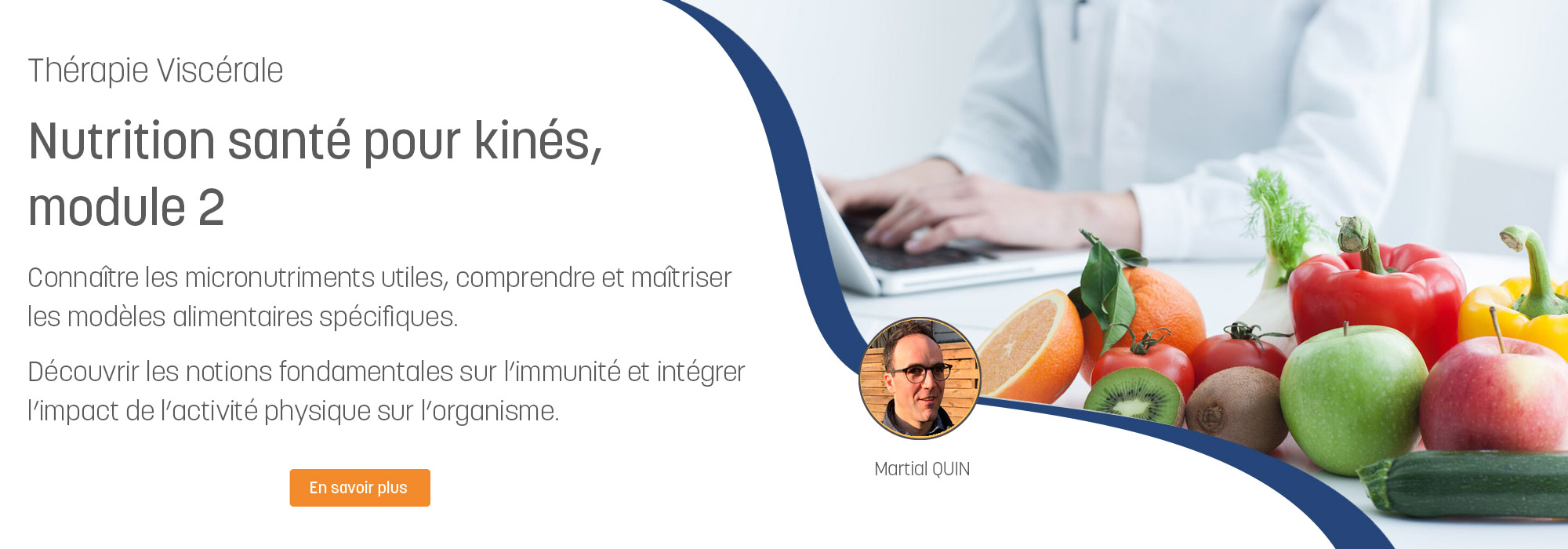 Thérapie Viscérale

Nutrition santé pour kinés, module 2

Connaître les micronutriments utiles, comprendre et maîtriser les modèles alimentaires spécifiques.

Découvrir les notions fondamentales sur l'immunité et intégrer l'impact de l'activité physique sur l'organisme.

En savoir plus

Martial QUIN